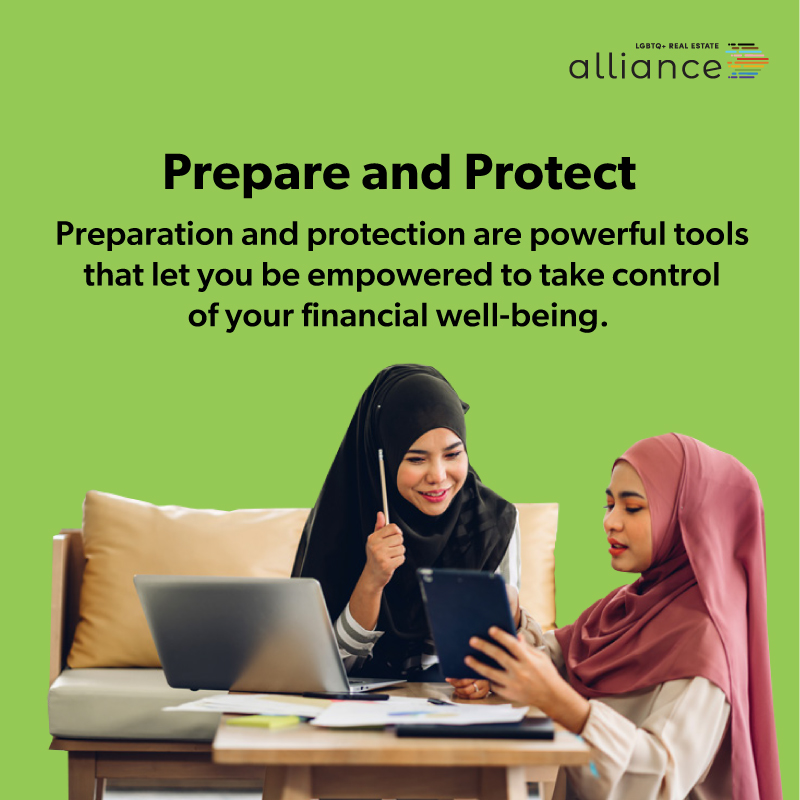 LGBTQ+ REAL ESTATE
alliance

Prepare and Protect

Preparation and protection are powerful tools that let you be empowered to take control of your financial well-being.